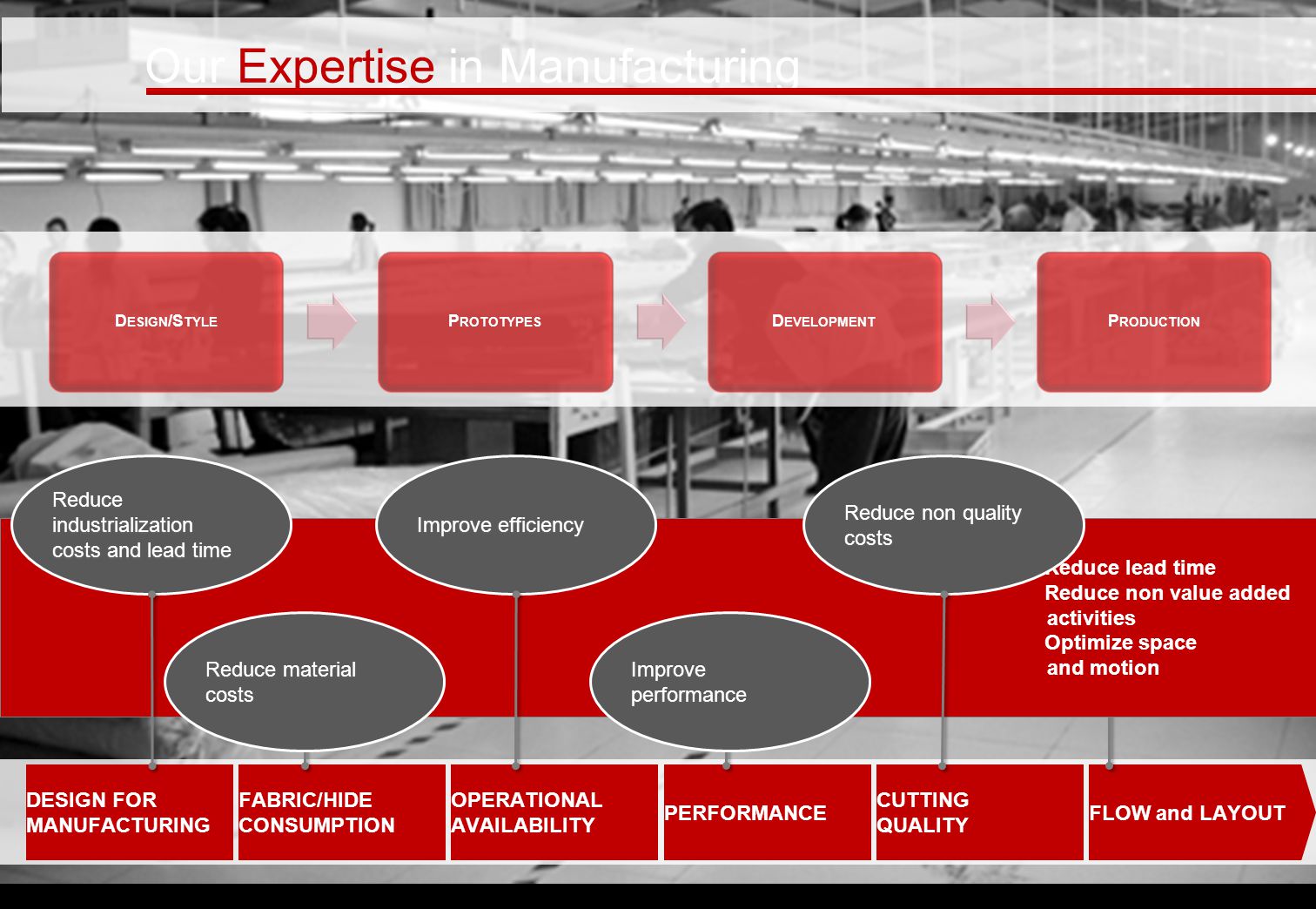 Our Expertise in Manufacturing

DESIGN/STYLE

PROTOTYPES

DEVELOPMENT

PRODUCTION

Reduce industrialization costs and lead time

Improve efficiency

Reduce non quality costs

Reduce material costs

Improve performance

Reduce lead time
Reduce non value added activities
Optimize space and motion

DESIGN FOR MANUFACTURING

FABRIC/HIDE CONSUMPTION

OPERATIONAL AVAILABILITY

PERFORMANCE

CUTTING QUALITY

FLOW and LAYOUT